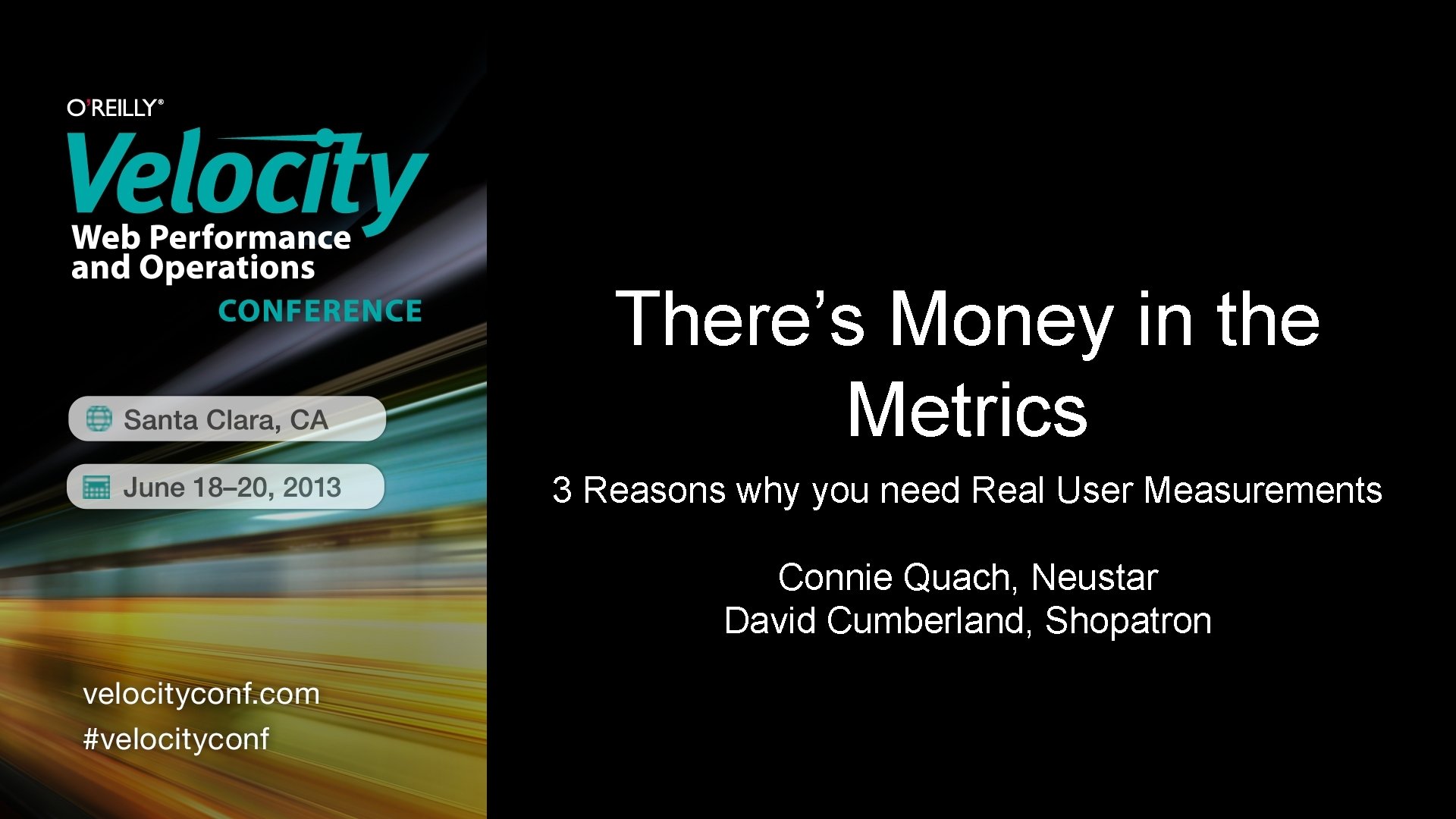 O'REILLY®

Velocity

Web Performance and Operations

CONFERENCE

Santa Clara, CA

June 18–20, 2013

velocityconf.com

#velocityconf

There's Money in the Metrics

3 Reasons why you need Real User Measurements

Connie Quach, Neustar
David Cumberland, Shopatron